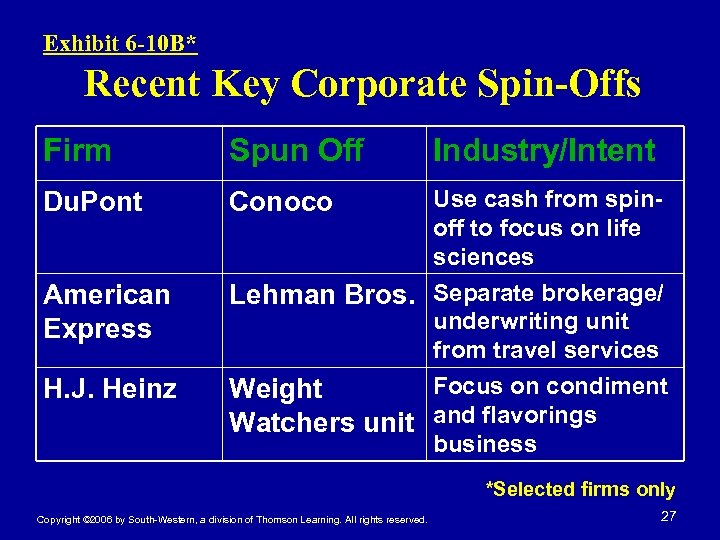 Exhibit 6-10B*

Recent Key Corporate Spin-Offs

| Firm | Spun Off | Industry/Intent |
|---|---|---|
| DuPont | Conoco | Use cash from spin-off to focus on life sciences |
| American Express | Lehman Bros. | Separate brokerage/ underwriting unit from travel services |
| H.J. Heinz | Weight Watchers unit | Focus on condiment and flavorings business |

*Selected firms only

Copyright ©2006 by South-Western, a division of Thomson Learning. All rights reserved.

27